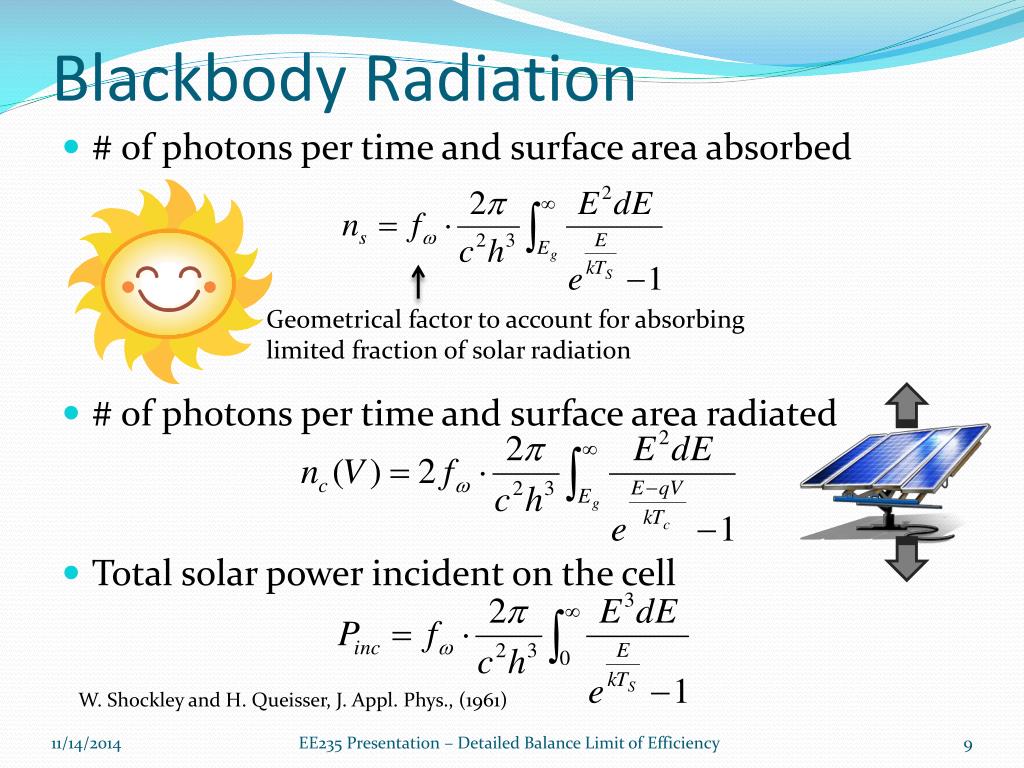 Blackbody Radiation

# of photons per time and surface area absorbed

$n_s = f_\omega \cdot \frac{2\pi}{c^2 h^3} \int_{E_g}^{\infty} \frac{E^2 dE}{e^{\frac{E}{kT_S}} - 1}$

Geometrical factor to account for absorbing limited fraction of solar radiation

# of photons per time and surface area radiated

$n_c(V) = 2 f_\omega \cdot \frac{2\pi}{c^2 h^3} \int_{E_g}^{\infty} \frac{E^2 dE}{e^{\frac{E-qV}{kT_c}} - 1}$

Total solar power incident on the cell

$P_{inc} = f_\omega \cdot \frac{2\pi}{c^2 h^3} \int_{0}^{\infty} \frac{E^3 dE}{e^{\frac{E}{kT_S}} - 1}$

W. Shockley and H. Queisser, J. Appl. Phys., (1961)

11/14/2014

EE235 Presentation – Detailed Balance Limit of Efficiency

9